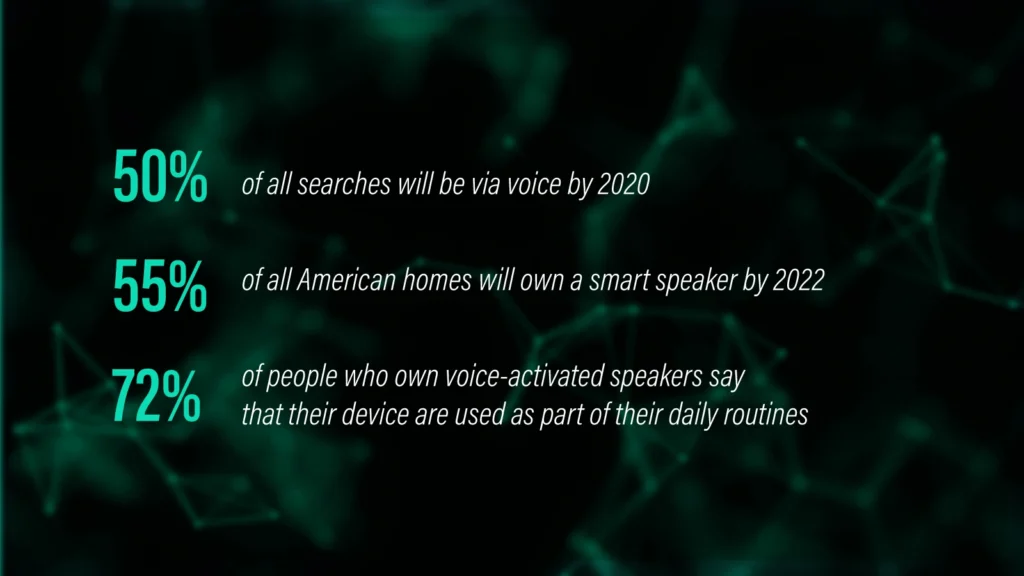 50% of all searches will be via voice by 2020

55% of all American homes will own a smart speaker by 2022

72% of people who own voice-activated speakers say that their device are used as part of their daily routines